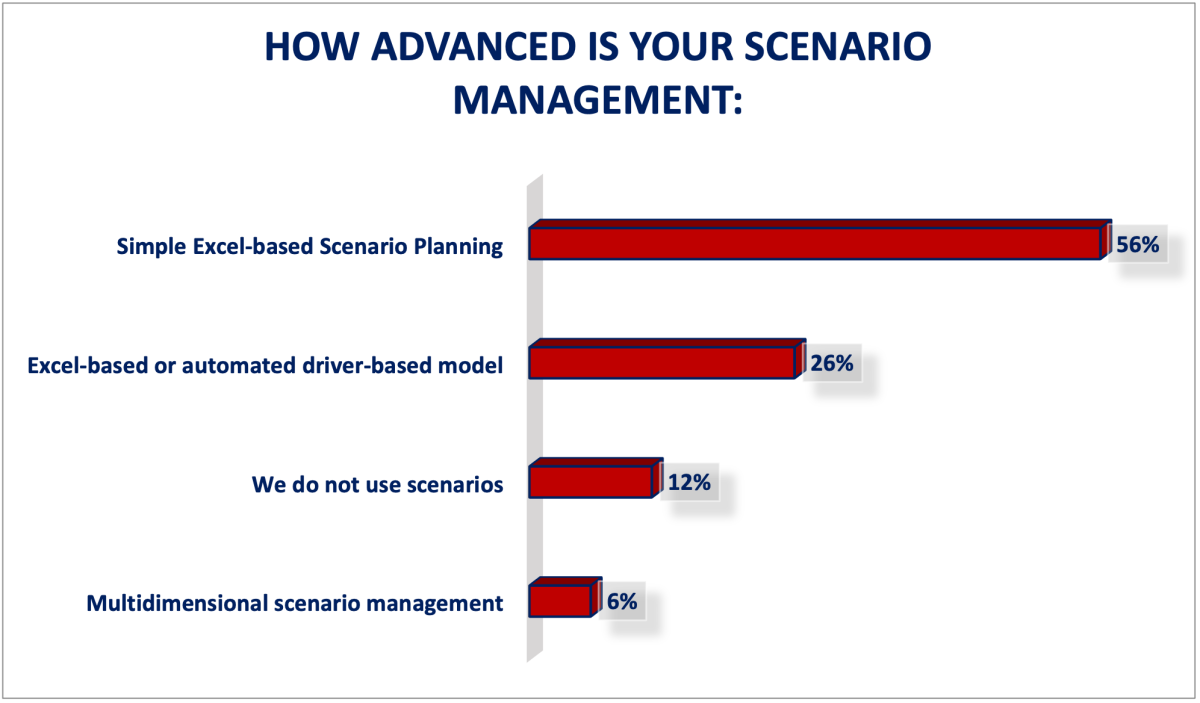 HOW ADVANCED IS YOUR SCENARIO MANAGEMENT:

Simple Excel-based Scenario Planning 56%

Excel-based or automated driver-based model 26%

We do not use scenarios 12%

Multidimensional scenario management 6%